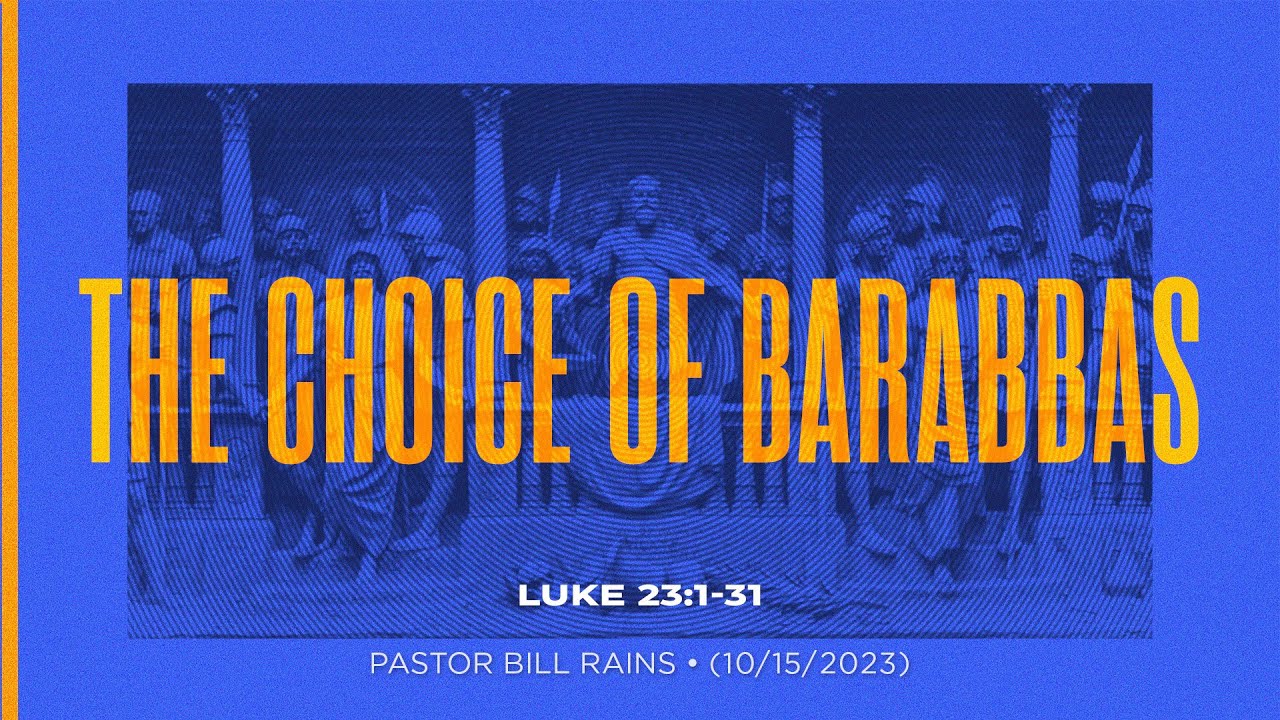 THE CHOICE OF BARABBAS

LUKE 23:1-31

PASTOR BILL RAINS • (10/15/2023)